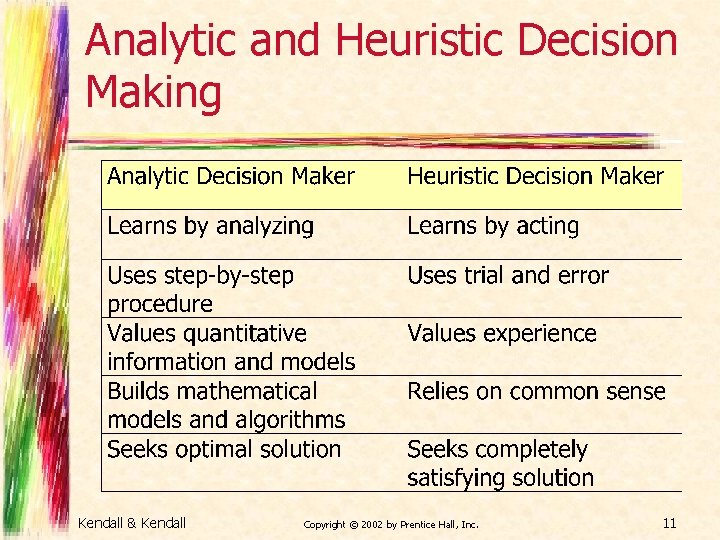 Analytic and Heuristic Decision Making

| Analytic Decision Maker | Heuristic Decision Maker |
|---|---|
| Learns by analyzing | Learns by acting |
| Uses step-by-step procedure | Uses trial and error |
| Values quantitative information and models | Values experience |
| Builds mathematical models and algorithms | Relies on common sense |
| Seeks optimal solution | Seeks completely satisfying solution |

Kendall & Kendall
Copyright © 2002 by Prentice Hall, Inc.
11